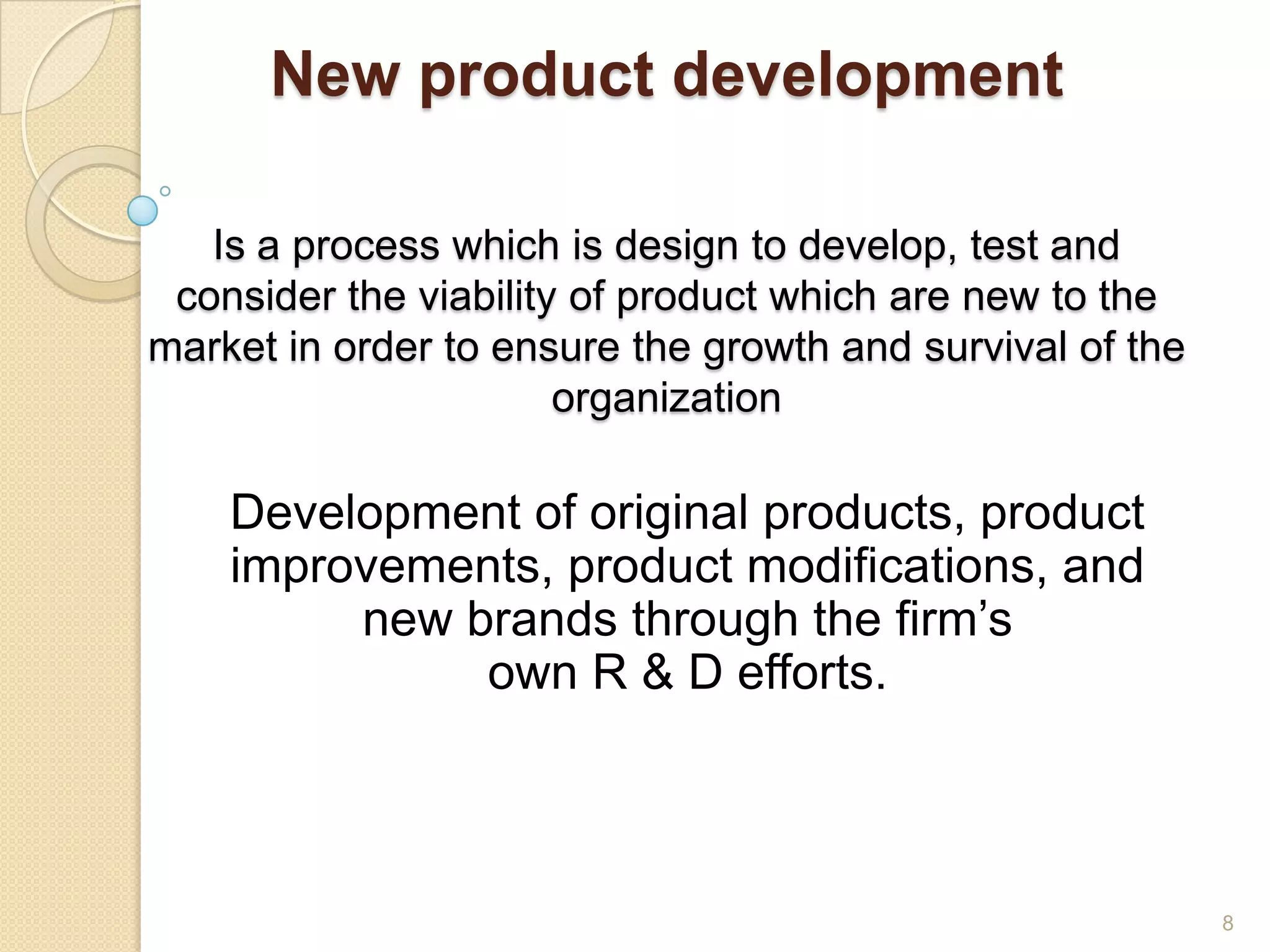 New product development

Is a process which is design to develop, test and consider the viability of product which are new to the market in order to ensure the growth and survival of the organization

Development of original products, product improvements, product modifications, and new brands through the firm’s own R & D efforts.

8